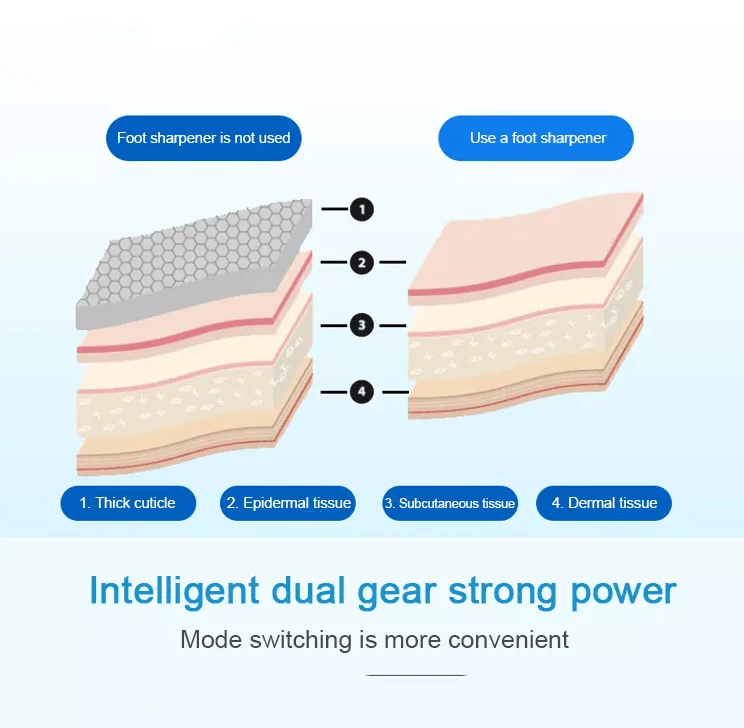 Foot sharpener is not used

Use a foot sharpener

1

2

3

4

1. Thick cuticle

2. Epidermal tissue

3. Subcutaneous tissue

4. Dermal tissue

Intelligent dual gear strong power

Mode switching is more convenient